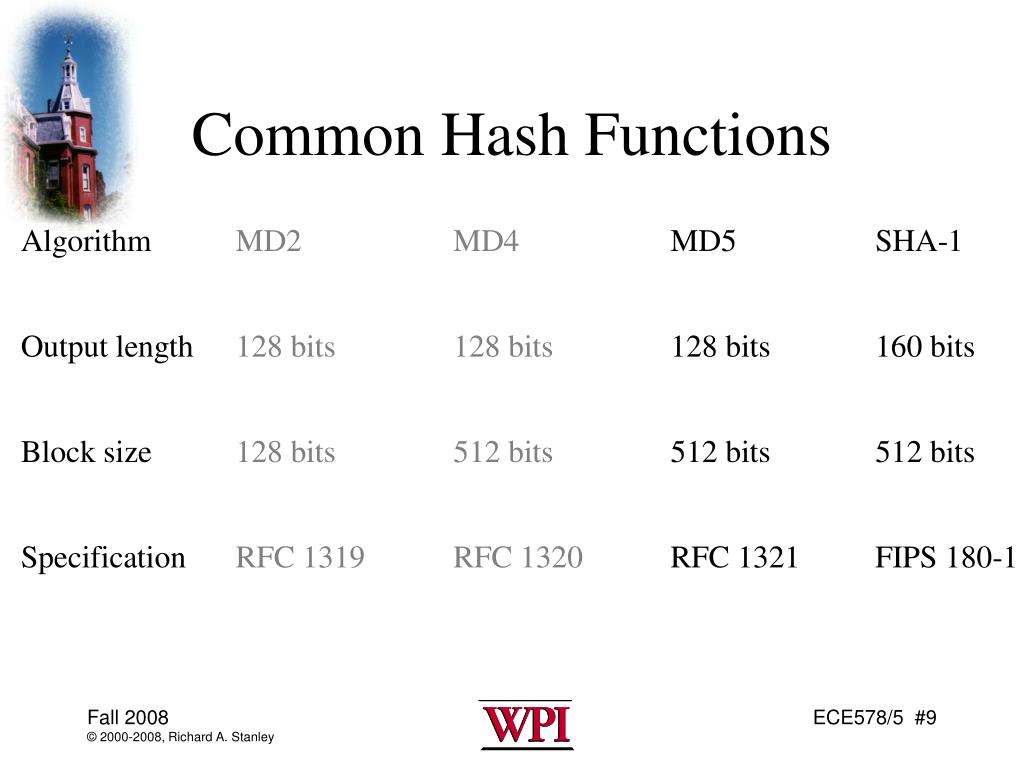 Common Hash Functions

| Algorithm | MD2 | MD4 | MD5 | SHA-1 |
|---|---|---|---|---|
| Output length | 128 bits | 128 bits | 128 bits | 160 bits |
| Block size | 128 bits | 512 bits | 512 bits | 512 bits |
| Specification | RFC 1319 | RFC 1320 | RFC 1321 | FIPS 180-1 |

Fall 2008
© 2000-2008, Richard A. Stanley

WPI

ECE578/5 #9